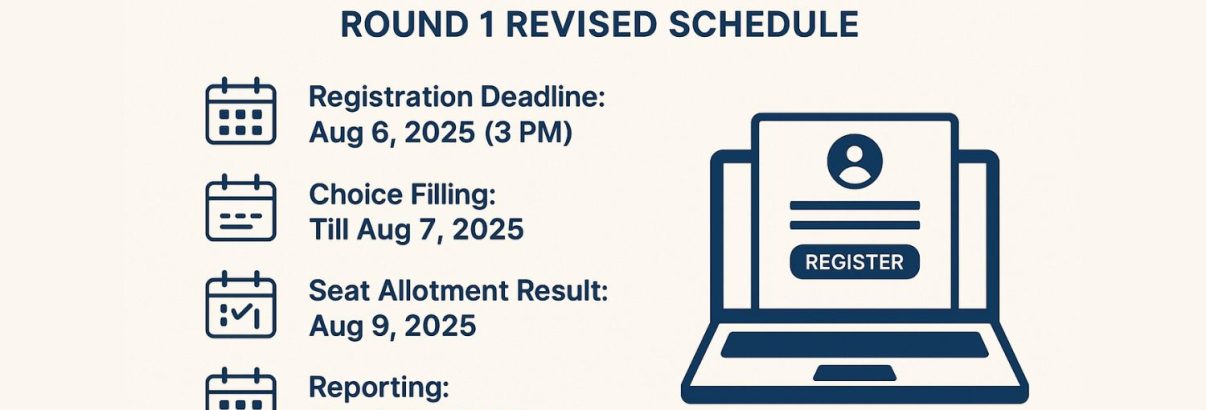 ROUND 1 REVISED SCHEDULE

Registration Deadline:
Aug 6, 2025 (3 PM)

Choice Filling:
Till Aug 7, 2025

Seat Allotment Result:
Aug 9, 2025

Reporting:

REGISTER